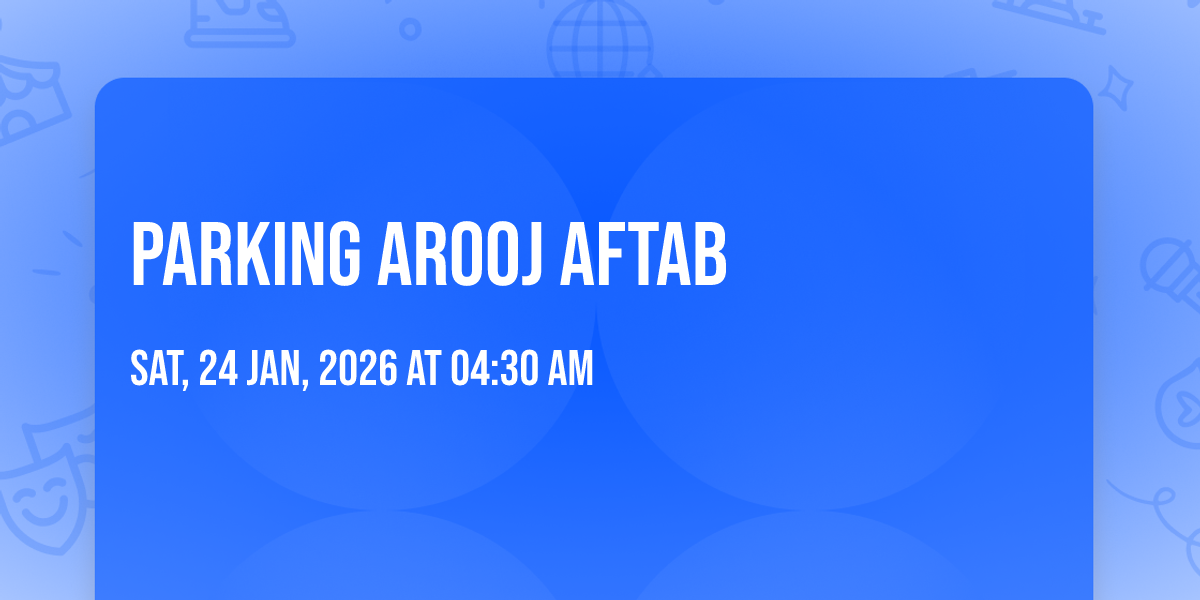 PARKING AROOJ AFTAB

SAT, 24 JAN, 2026 AT 04:30 AM